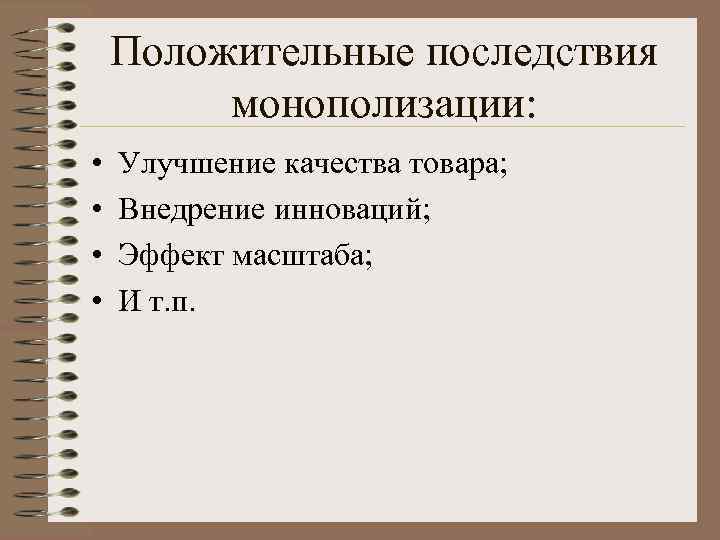 Положительные последствия монополизации:

• Улучшение качества товара;
• Внедрение инноваций;
• Эффект масштаба;
• И т.п.